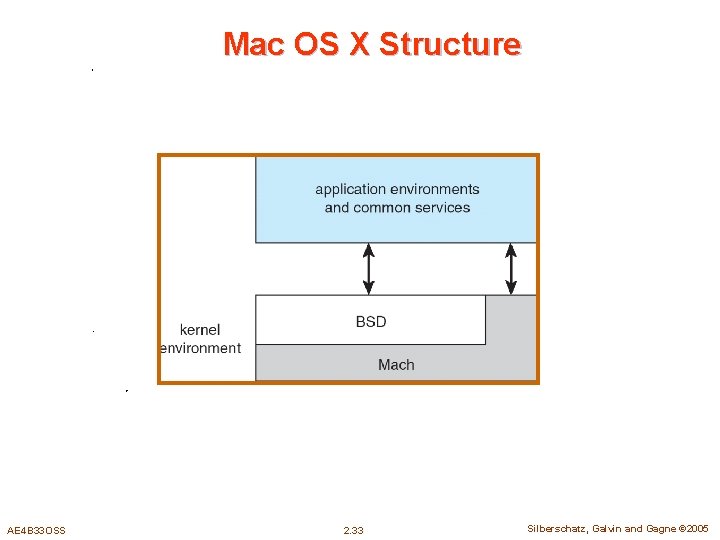 Mac OS X Structure

application environments and common services

kernel environment

BSD

Mach

AE4B33OSS

2.33

Silberschatz, Galvin and Gagne ©2005